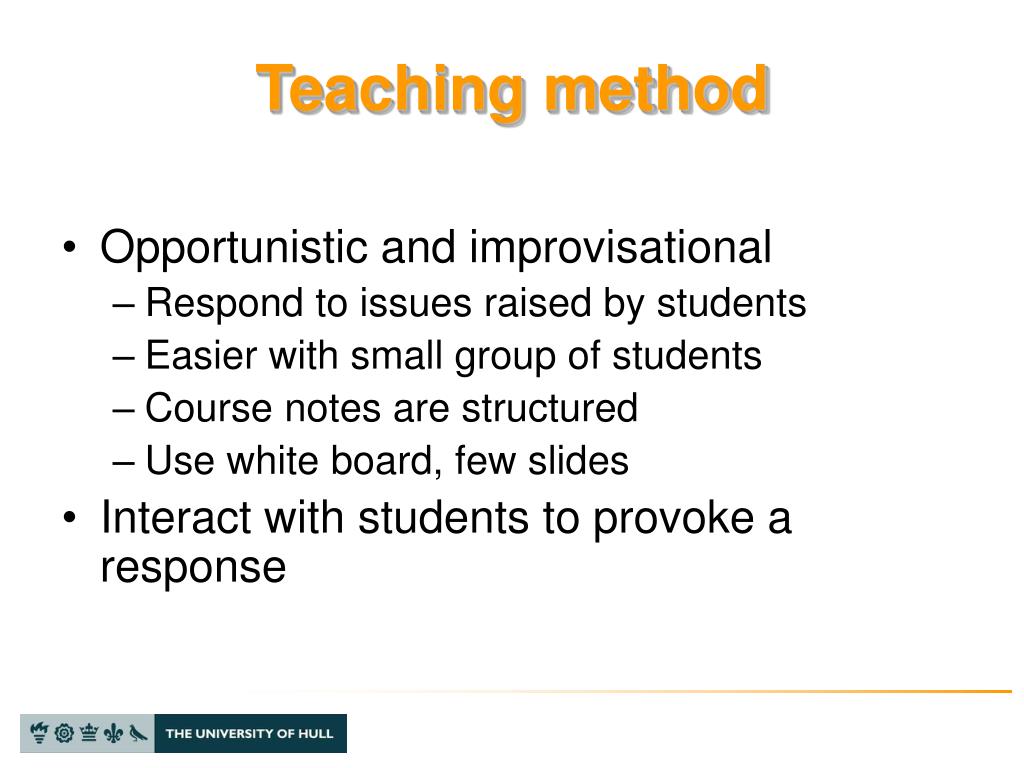 Teaching method

• Opportunistic and improvisational
– Respond to issues raised by students
– Easier with small group of students
– Course notes are structured
– Use white board, few slides
• Interact with students to provoke a response

THE UNIVERSITY OF HULL